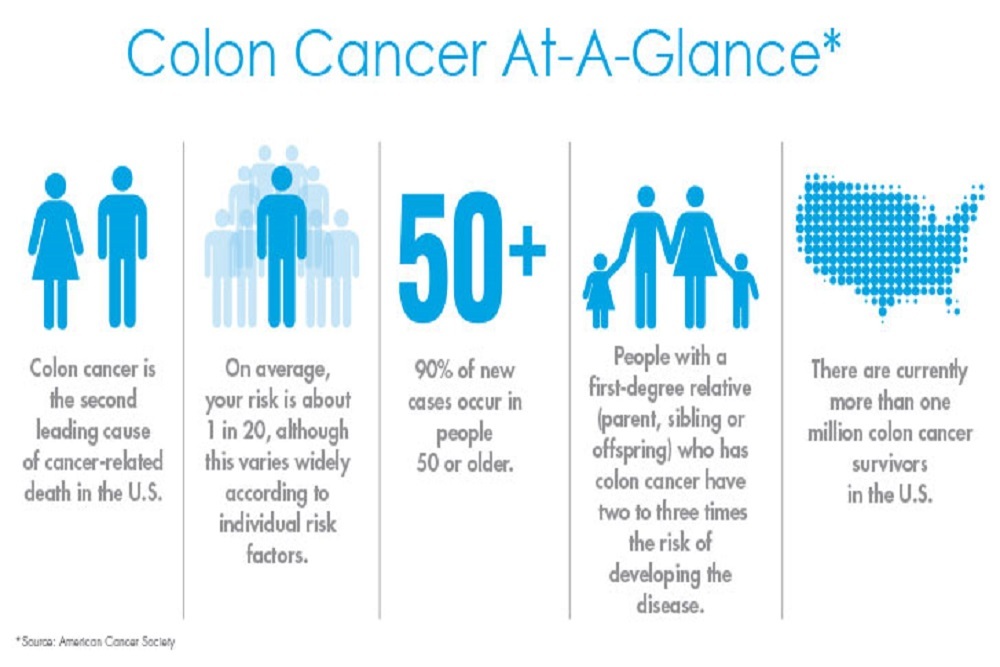 Colon Cancer At-A-Glance*

Colon cancer is the second leading cause of cancer-related death in the U.S.

On average, your risk is about 1 in 20, although this varies widely according to individual risk factors.

50+

90% of new cases occur in people 50 or older.

People with a first-degree relative (parent, sibling or offspring) who has colon cancer have two to three times the risk of developing the disease.

There are currently more than one million colon cancer survivors in the U.S.

*Source: American Cancer Society